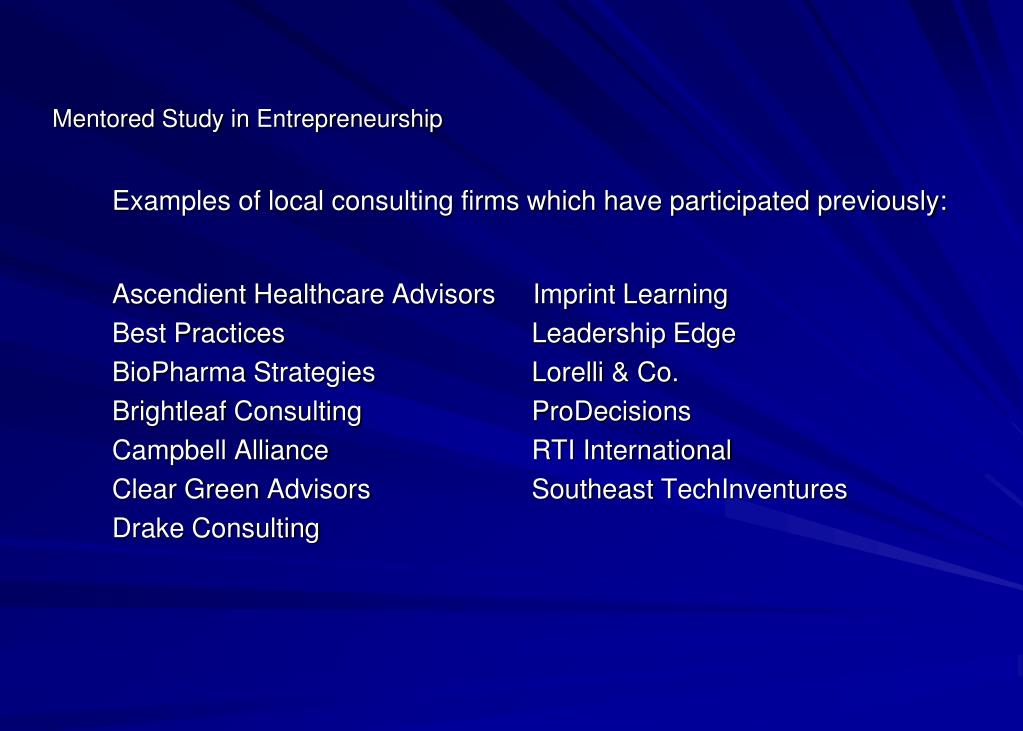 Mentored Study in Entrepreneurship

Examples of local consulting firms which have participated previously:

Ascendient Healthcare Advisors
Best Practices
BioPharma Strategies
Brightleaf Consulting
Campbell Alliance
Clear Green Advisors
Drake Consulting

Imprint Learning
Leadership Edge
Lorelli & Co.
ProDecisions
RTI International
Southeast TechInventures